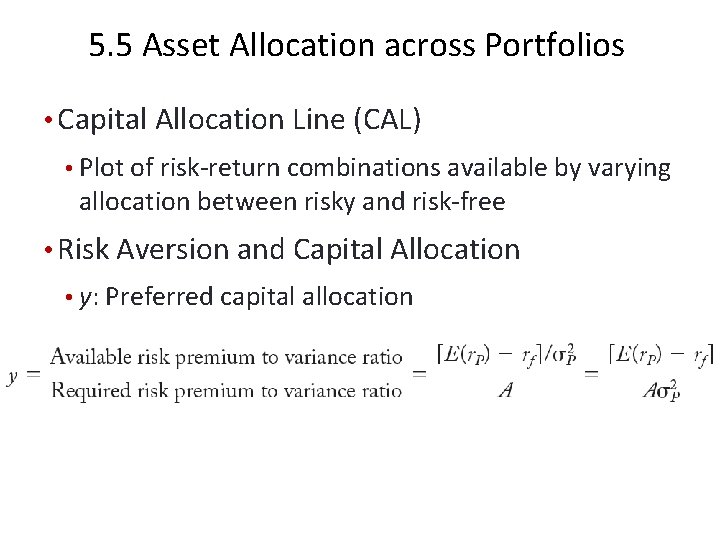 5.5 Asset Allocation across Portfolios

• Capital Allocation Line (CAL)

• Plot of risk-return combinations available by varying allocation between risky and risk-free

• Risk Aversion and Capital Allocation

• $y$: Preferred capital allocation

$y = \frac{\text{Available risk premium to variance ratio}}{\text{Required risk premium to variance ratio}} = \frac{[E(r_P) - r_f]/\sigma_P^2}{A} = \frac{[E(r_P) - r_f]}{A\sigma_P^2}$